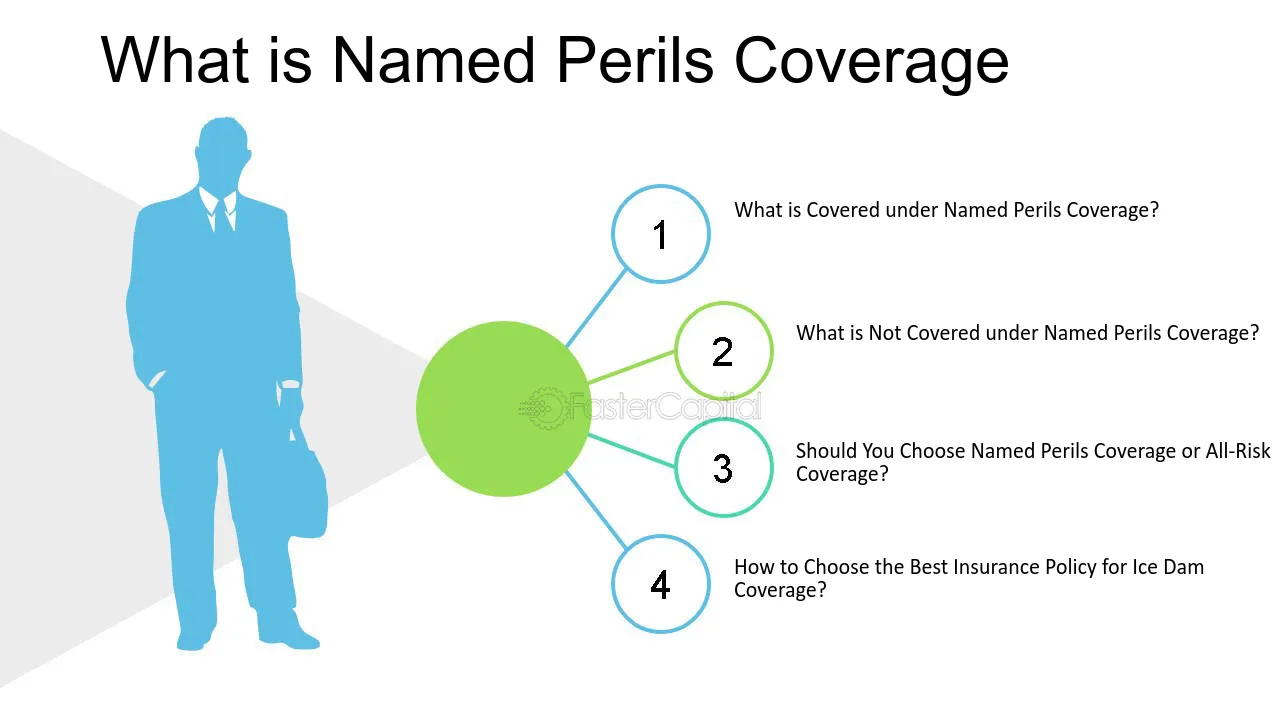 What is Named Perils Coverage

1

What is Covered under Named Perils Coverage?

2

What is Not Covered under Named Perils Coverage?

3

Should You Choose Named Perils Coverage or All-Risk Coverage?

4

How to Choose the Best Insurance Policy for Ice Dam Coverage?

FasterCapital